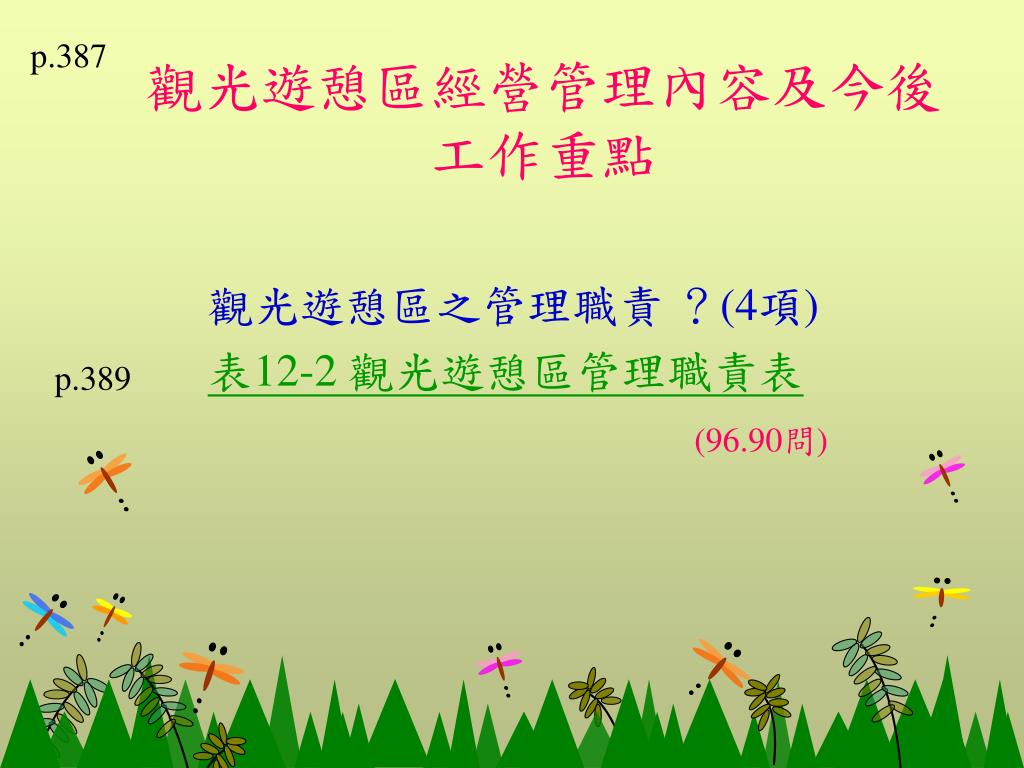 p.387

觀光遊憩區經營管理內容及今後工作重點

觀光遊憩區之管理職責 ？(4項)

p.389 表12-2 觀光遊憩區管理職責表

(96.90問)